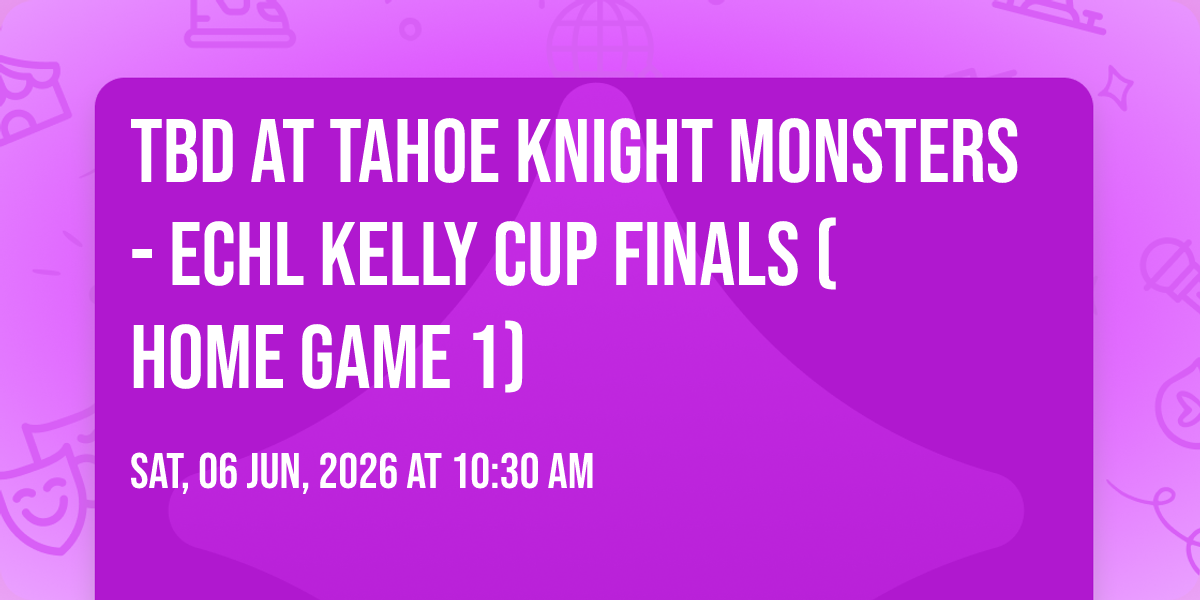 TBD AT TAHOE KNIGHT MONSTERS - ECHL KELLY CUP FINALS ( HOME GAME 1)

SAT, 06 JUN, 2026 AT 10:30 AM